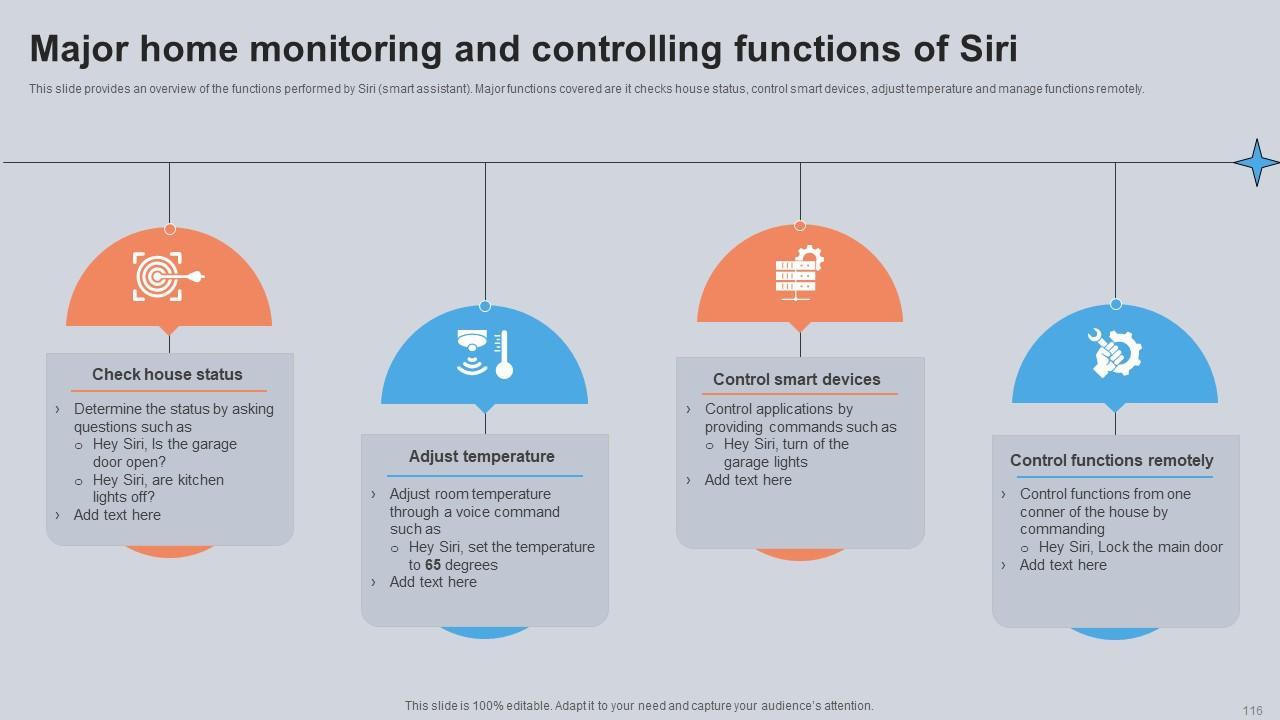 Major home monitoring and controlling functions of Siri

This slide provides an overview of the functions performed by Siri (smart assistant). Major functions covered are it checks house status, control smart devices, adjust temperature and manage functions remotely.

Check house status

› Determine the status by asking questions such as
  o Hey Siri, Is the garage door open?
  o Hey Siri, are kitchen lights off?
› Add text here

Adjust temperature

› Adjust room temperature through a voice command such as
  o Hey Siri, set the temperature to 65 degrees
› Add text here

Control smart devices

› Control applications by providing commands such as
  o Hey Siri, turn of the garage lights
› Add text here

Control functions remotely

› Control functions from one conner of the house by commanding
  o Hey Siri, Lock the main door
› Add text here

This slide is 100% editable. Adapt it to your need and capture your audience's attention.

116